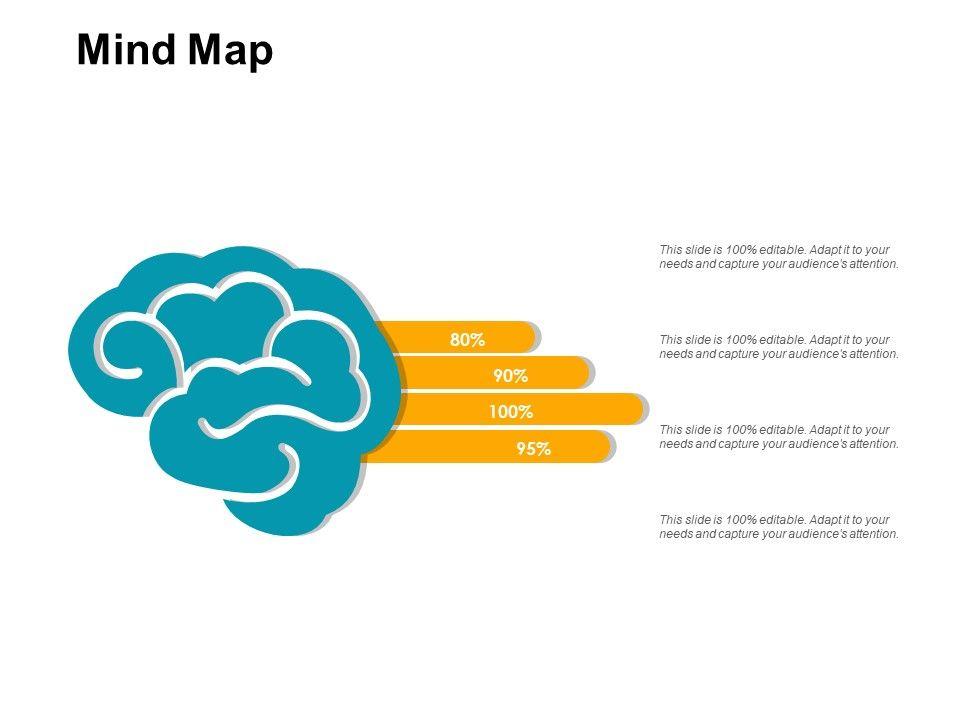 Mind Map

80%

90%

100%

95%

This slide is 100% editable. Adapt it to your needs and capture your audience's attention.

This slide is 100% editable. Adapt it to your needs and capture your audience's attention.

This slide is 100% editable. Adapt it to your needs and capture your audience's attention.

This slide is 100% editable. Adapt it to your needs and capture your audience's attention.